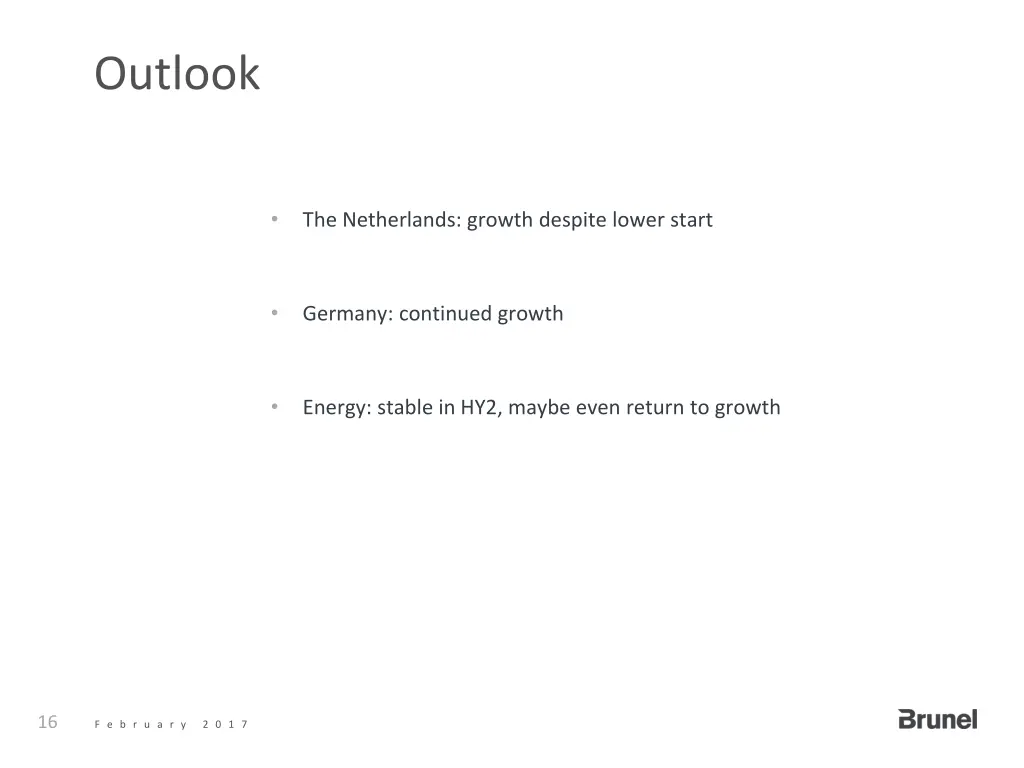 Outlook

• The Netherlands: growth despite lower start

• Germany: continued growth

• Energy: stable in HY2, maybe even return to growth

16 February 2017

Brunel